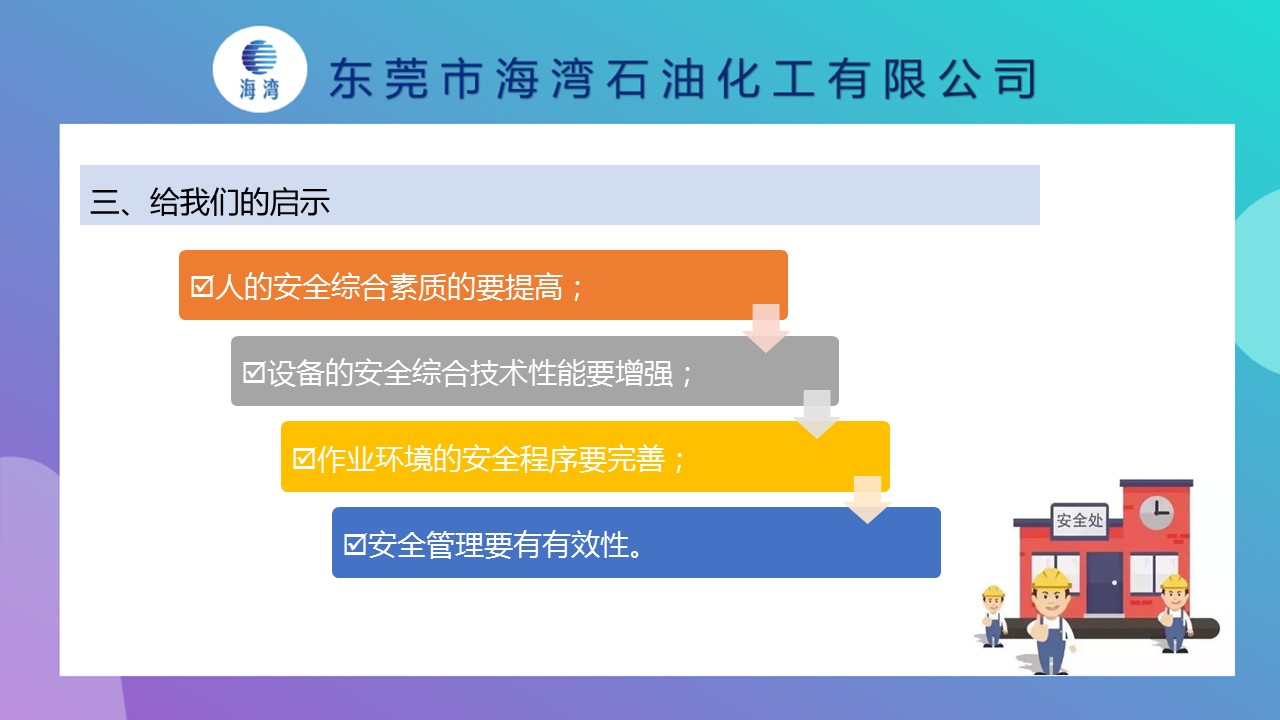 海湾

东莞市海湾石油化工有限公司

三、给我们的启示

☑人的安全综合素质的要提高；

☑设备的安全综合技术性能要增强；

☑作业环境的安全程序要完善；

☑安全管理要有有效性。

安全处